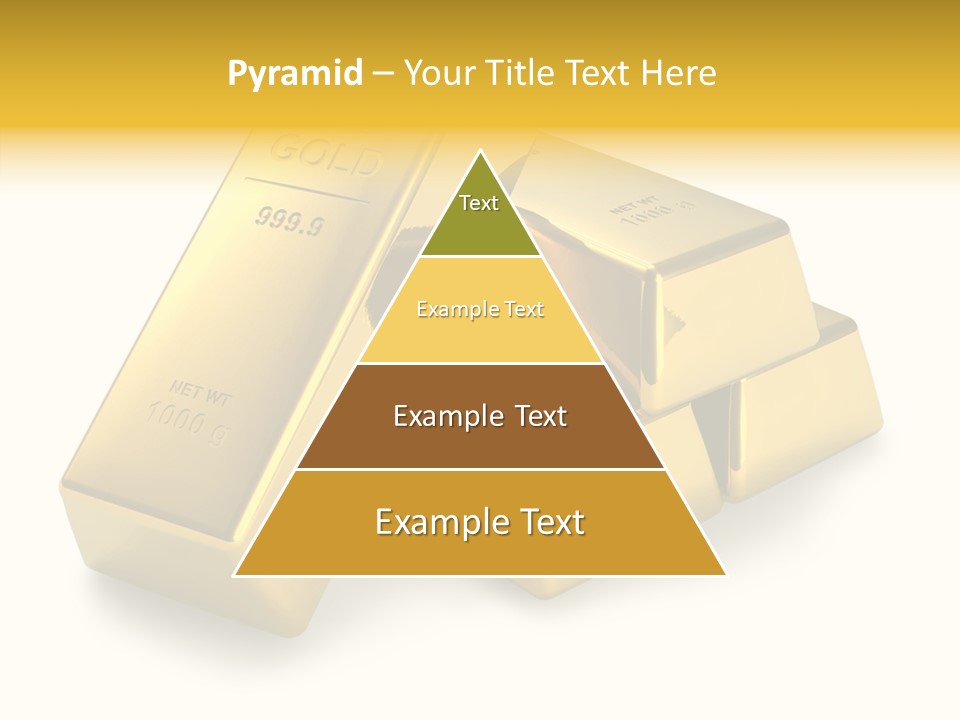 Pyramid – Your Title Text Here

GOLD

999.9

NET WT
1000 g

NET WT
1000 g

Text

Example Text

Example Text

Example Text